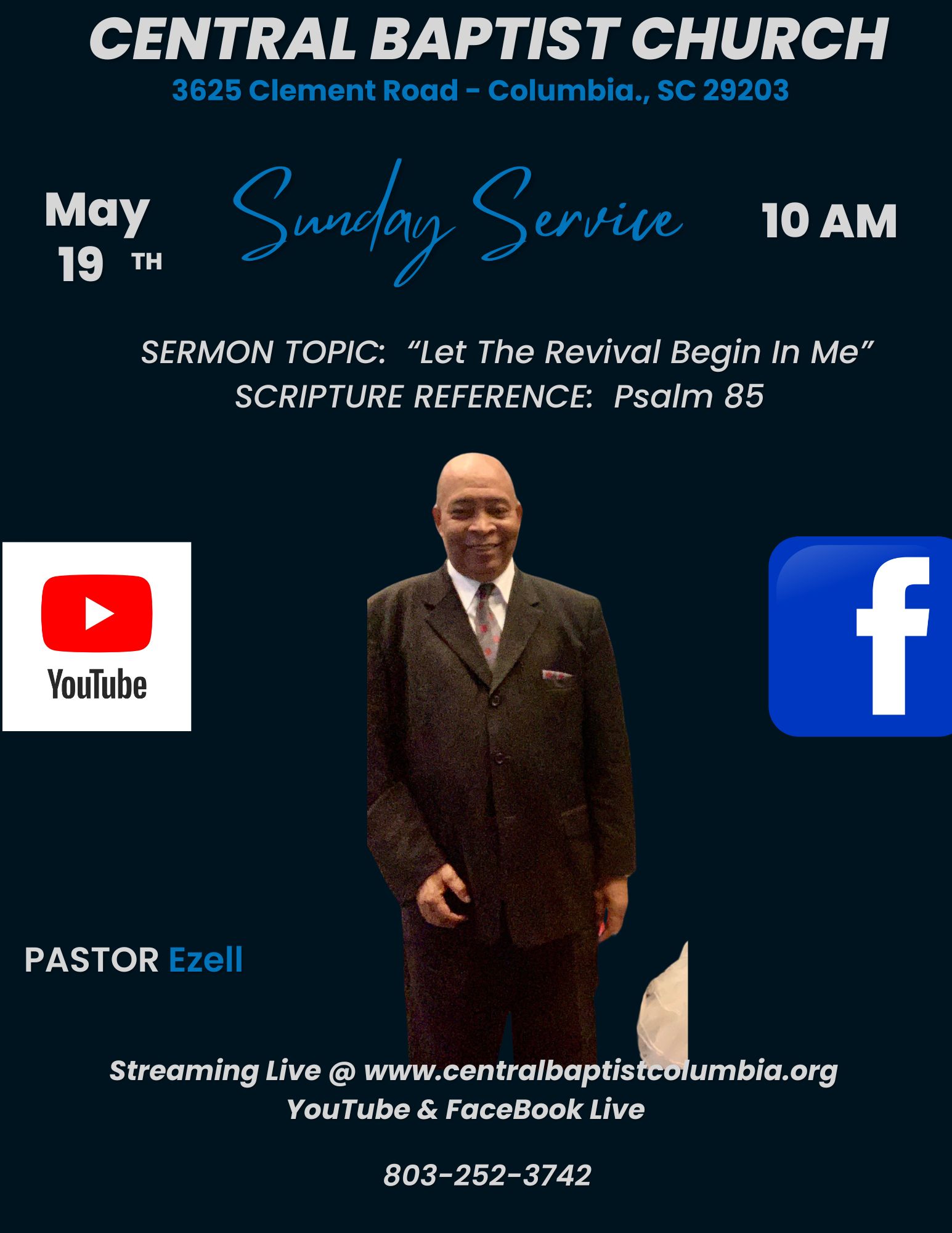 CENTRAL BAPTIST CHURCH
3625 Clement Road - Columbia., SC 29203

May 19 TH

Sunday Service

10 AM

SERMON TOPIC: “Let The Revival Begin In Me”
SCRIPTURE REFERENCE: Psalm 85

YouTube

f

PASTOR Ezell

Streaming Live @ www.centralbaptistcolumbia.org
YouTube & FaceBook Live

803-252-3742